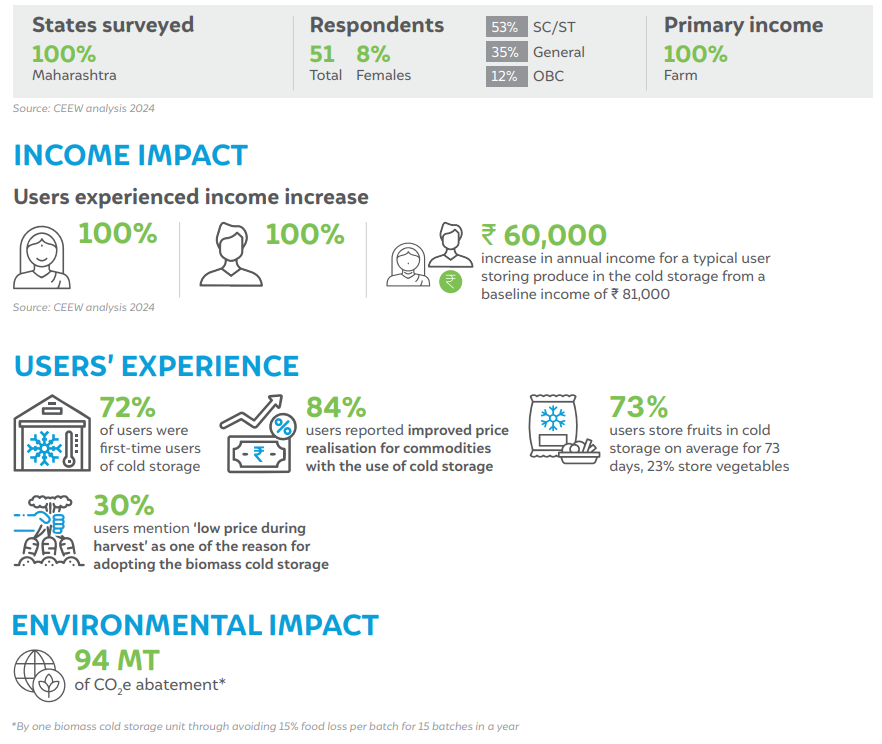 States surveyed
100%
Maharashtra

Respondents
51 Total
8% Females

53% SC/ST
35% General
12% OBC

Primary income
100%
Farm

Source: CEEW analysis 2024

INCOME IMPACT

Users experienced income increase

100%

100%

₹ 60,000
increase in annual income for a typical user storing produce in the cold storage from a baseline income of ₹ 81,000

Source: CEEW analysis 2024

USERS' EXPERIENCE

72%
of users were first-time users of cold storage

84%
users reported improved price realisation for commodities with the use of cold storage

73%
users store fruits in cold storage on average for 73 days, 23% store vegetables

30%
users mention 'low price during harvest' as one of the reason for adopting the biomass cold storage

ENVIRONMENTAL IMPACT

94 MT
of $CO_2e$ abatement*

*By one biomass cold storage unit through avoiding 15% food loss per batch for 15 batches in a year